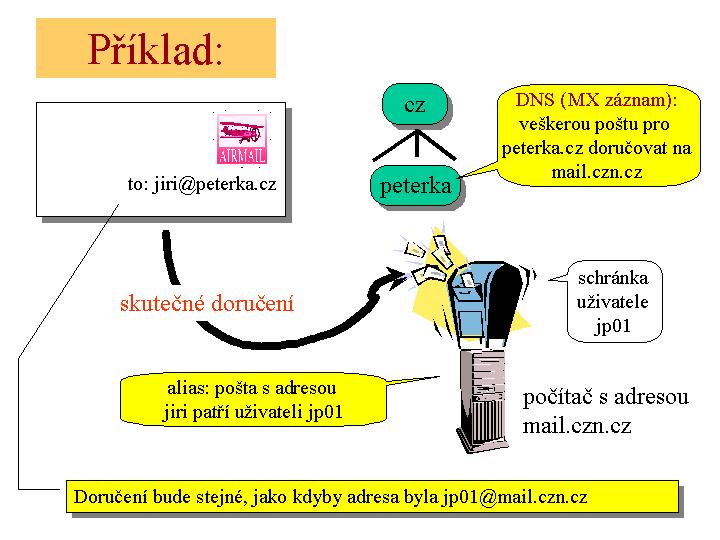 Příklad:

AIRMAIL

to: jiri@peterka.cz

cz

peterka

DNS (MX záznam): veškerou poštu pro peterka.cz doručovat na mail.czn.cz

skutečné doručení

schránka uživatele jp01

alias: pošta s adresou jiri patří uživateli jp01

počítač s adresou mail.czn.cz

Doručení bude stejné, jako kdyby adresa byla jp01@mail.czn.cz